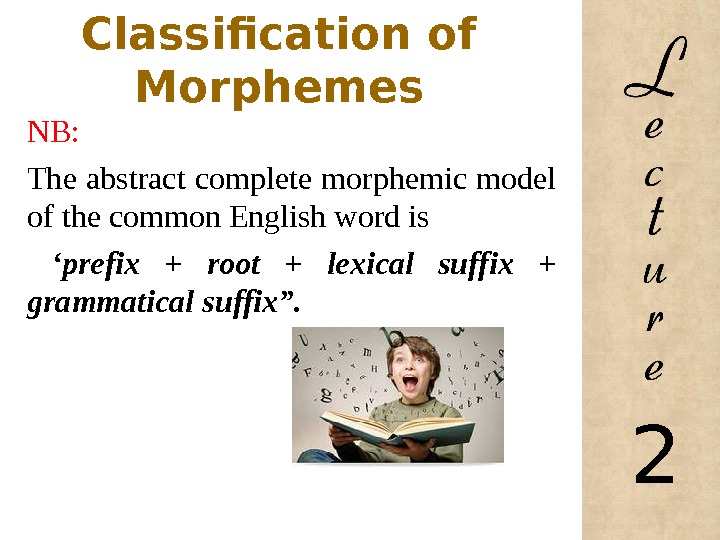 Classification of Morphemes

NB:

The abstract complete morphemic model of the common English word is

‘prefix + root + lexical suffix + grammatical suffix”.

Lecture

2